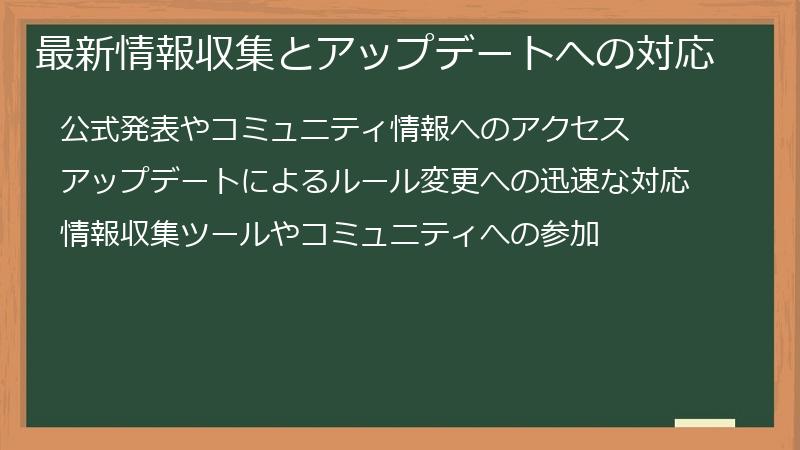 最新情報収集とアップデートへの対応

公式発表やコミュニティ情報へのアクセス

アップデートによるルール変更への迅速な対応

情報収集ツールやコミュニティへの参加